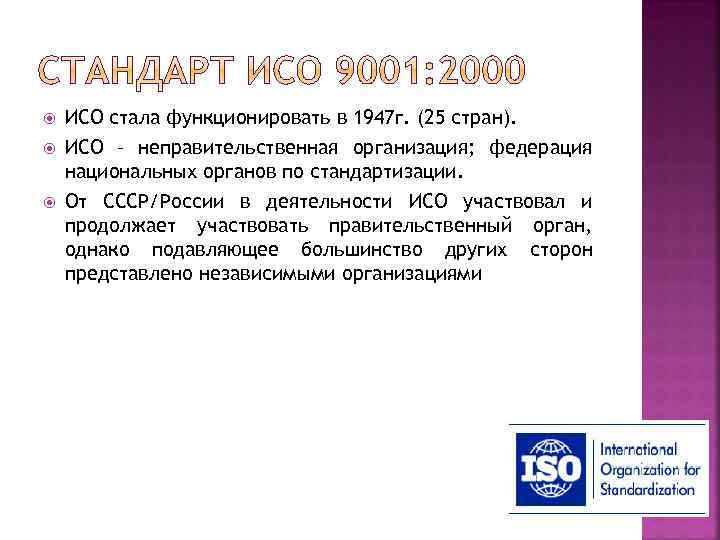 СТАНДАРТ ИСО 9001:2000

ИСО стала функционировать в 1947г. (25 стран).

ИСО – неправительственная организация; федерация национальных органов по стандартизации.

От СССР/России в деятельности ИСО участвовал и продолжает участвовать правительственный орган, однако подавляющее большинство других сторон представлено независимыми организациями

ISO

International Organization for Standardization